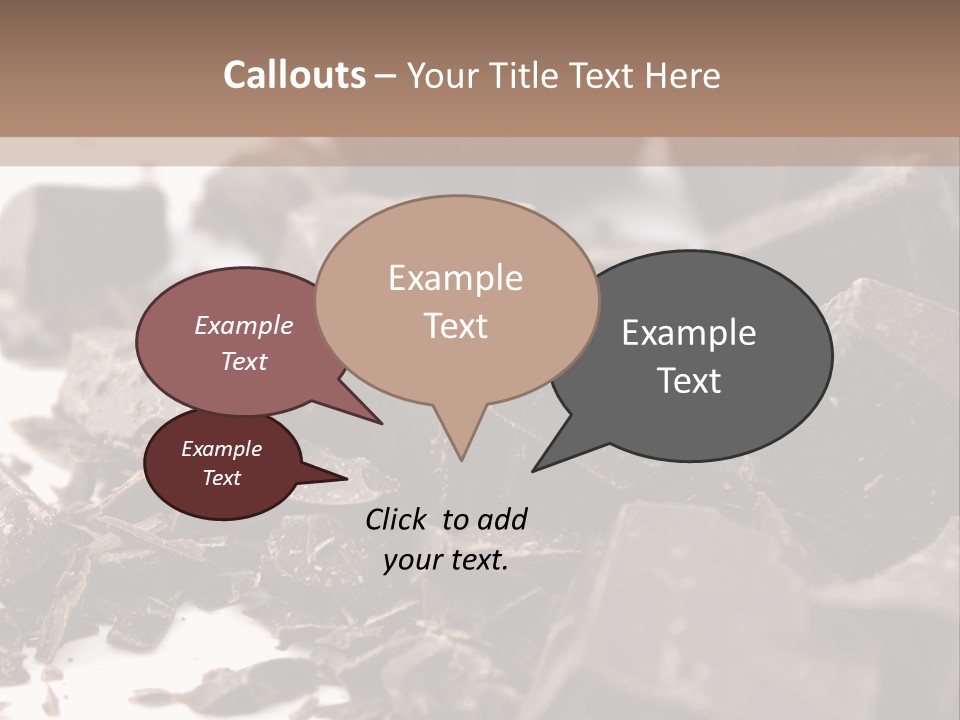 Callouts – Your Title Text Here

Example Text

Example Text

Example Text

Example Text

Click to add your text.